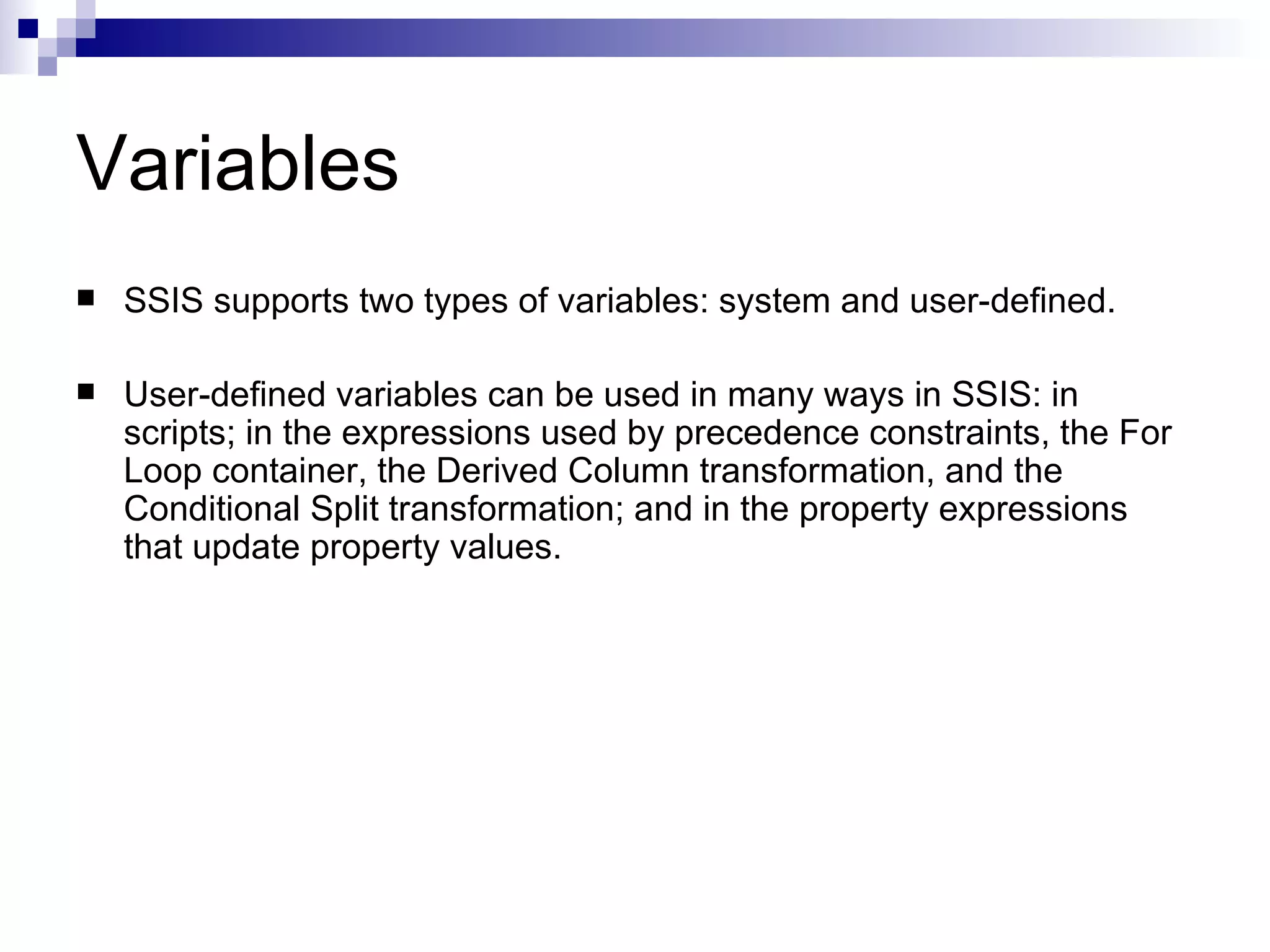 Variables

■ SSIS supports two types of variables: system and user-defined.

■ User-defined variables can be used in many ways in SSIS: in scripts; in the expressions used by precedence constraints, the For Loop container, the Derived Column transformation, and the Conditional Split transformation; and in the property expressions that update property values.